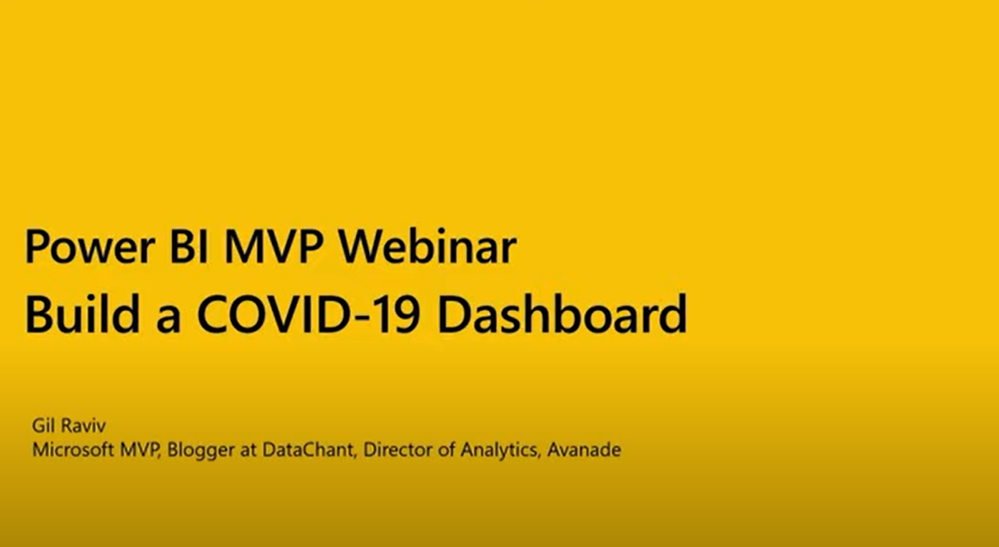 Power BI MVP Webinar
Build a COVID-19 Dashboard

Gil Raviv
Microsoft MVP, Blogger at DataChant, Director of Analytics, Avanade